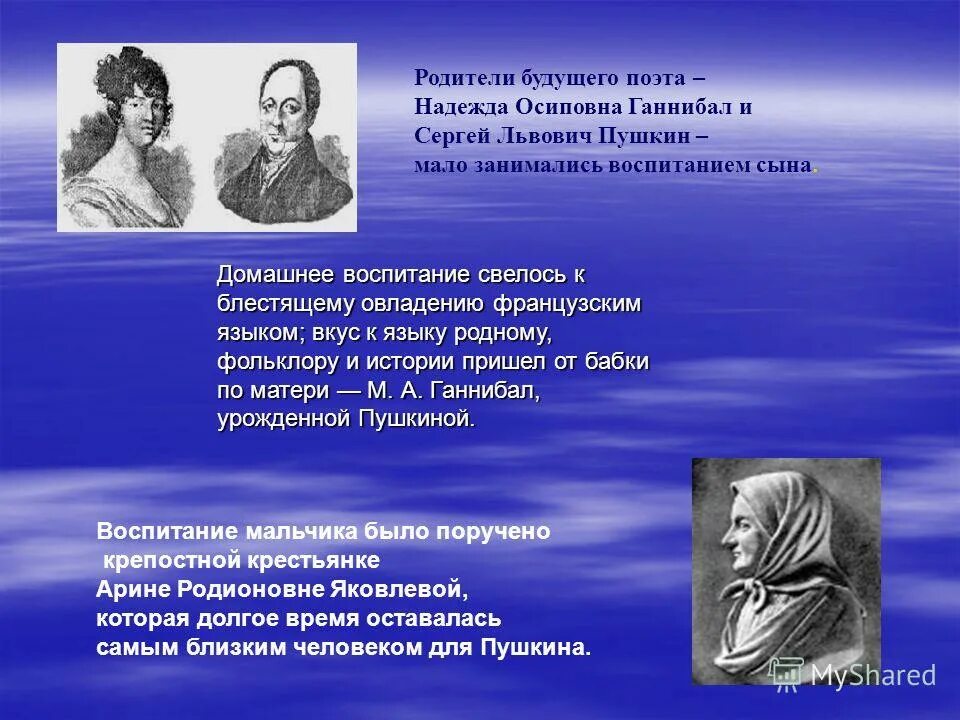 Родители будущего поэта – Надежда Осиповна Ганнибал и Сергей Львович Пушкин – мало занимались воспитанием сына.

Домашнее воспитание свелось к блестящему овладению французским языком; вкус к языку родному, фольклору и истории пришел от бабки по матери — М. А. Ганнибал, урожденной Пушкиной.

Воспитание мальчика было поручено крепостной крестьянке Арине Родионовне Яковлевой, которая долгое время оставалась самым близким человеком для Пушкина.

MyShared